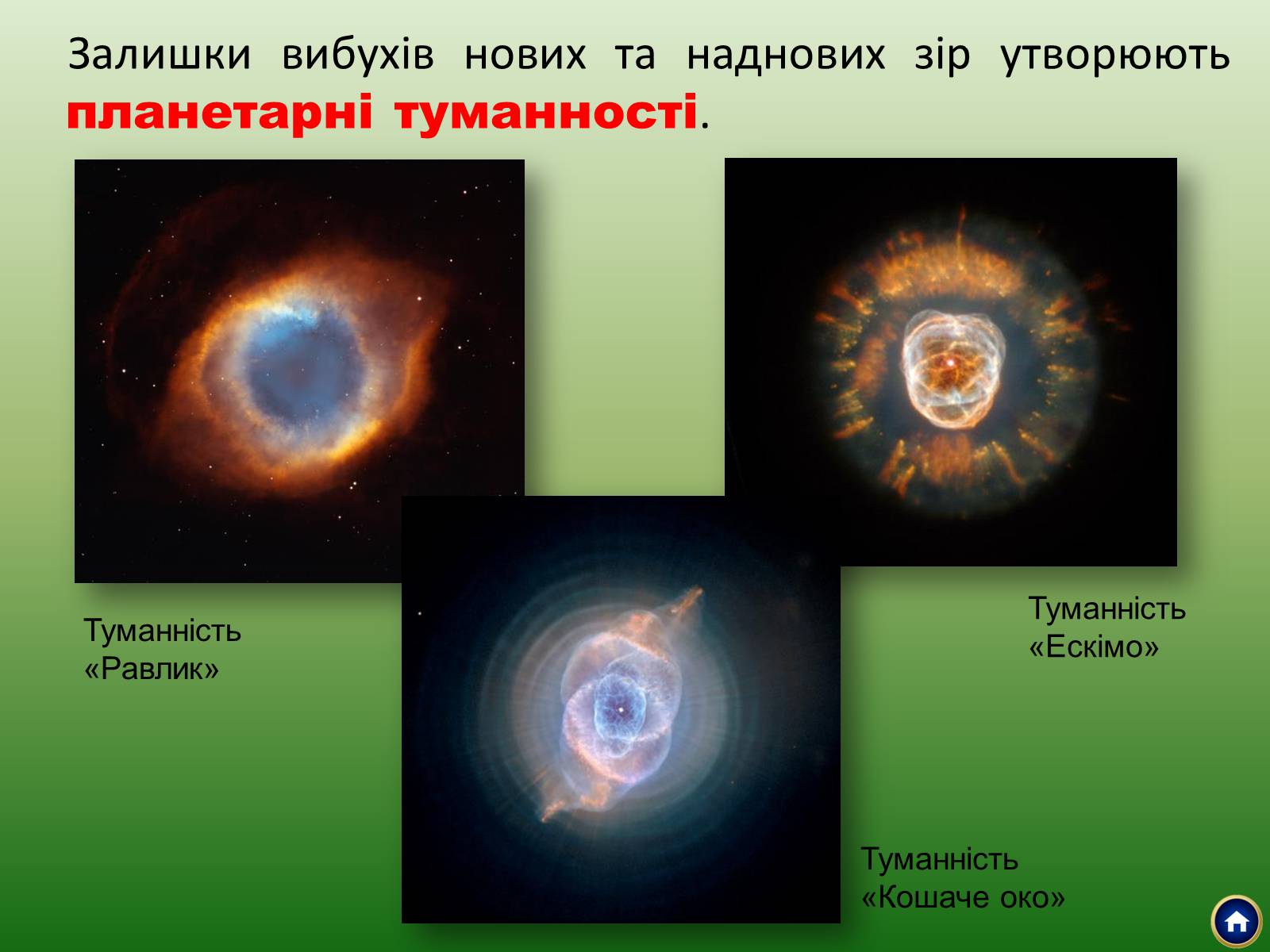 Залишки вибухів нових та наднових зір утворюють планетарні туманності.

Туманність «Равлик»

Туманність «Ескімо»

Туманність «Кошаче око»